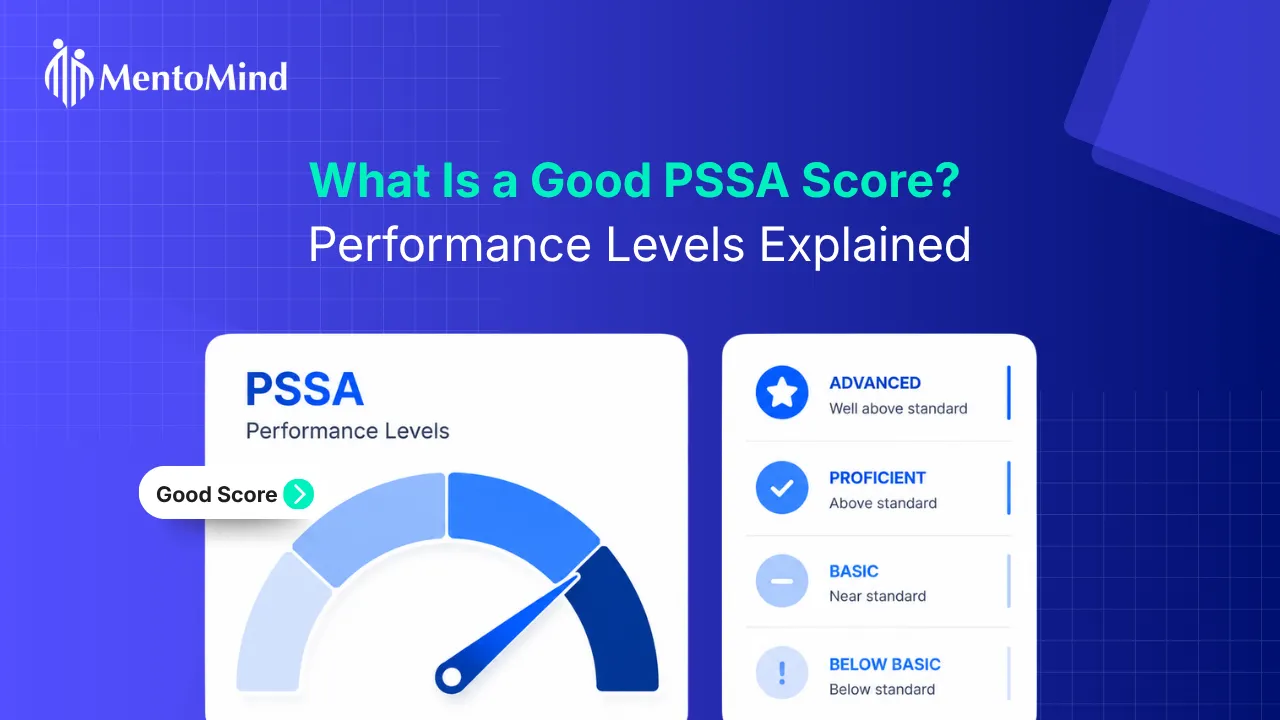 MentoMind

What Is a Good PSSA Score?
Performance Levels Explained

PSSA
Performance Levels

Good Score

ADVANCED
Well above standard

PROFICIENT
Above standard

BASIC
Near standard

BELOW BASIC
Below standard